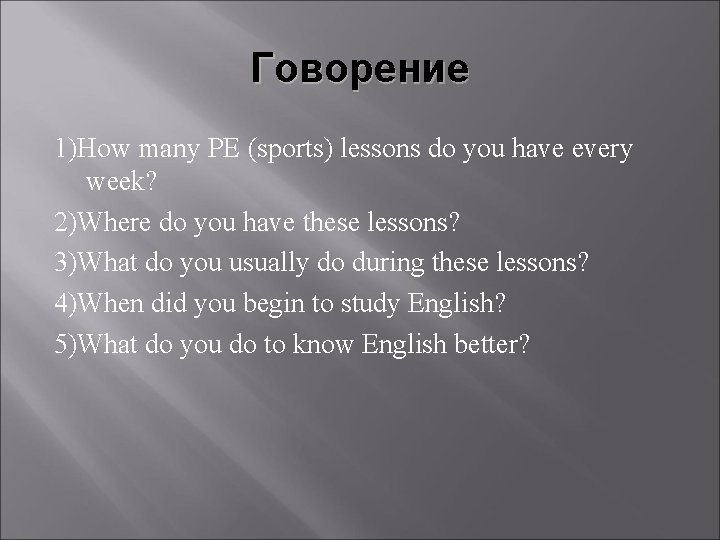 Говорение

1)How many PE (sports) lessons do you have every week?

2)Where do you have these lessons?

3)What do you usually do during these lessons?

4)When did you begin to study English?

5)What do you do to know English better?